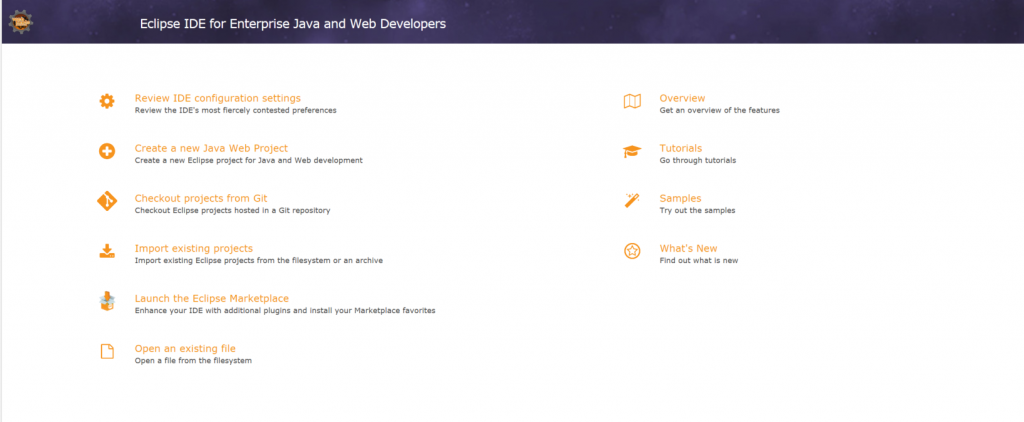 Eclipse IDE for Enterprise Java and Web Developers

Review IDE configuration settings
Review the IDE's most fiercely contested preferences

Create a new Java Web Project
Create a new Eclipse project for Java and Web development

Checkout projects from Git
Checkout Eclipse projects hosted in a Git repository

Import existing projects
Import existing Eclipse projects from the filesystem or an archive

Launch the Eclipse Marketplace
Enhance your IDE with additional plugins and install your Marketplace favorites

Open an existing file
Open a file from the filesystem

Overview
Get an overview of the features

Tutorials
Go through tutorials

Samples
Try out the samples

What's New
Find out what is new